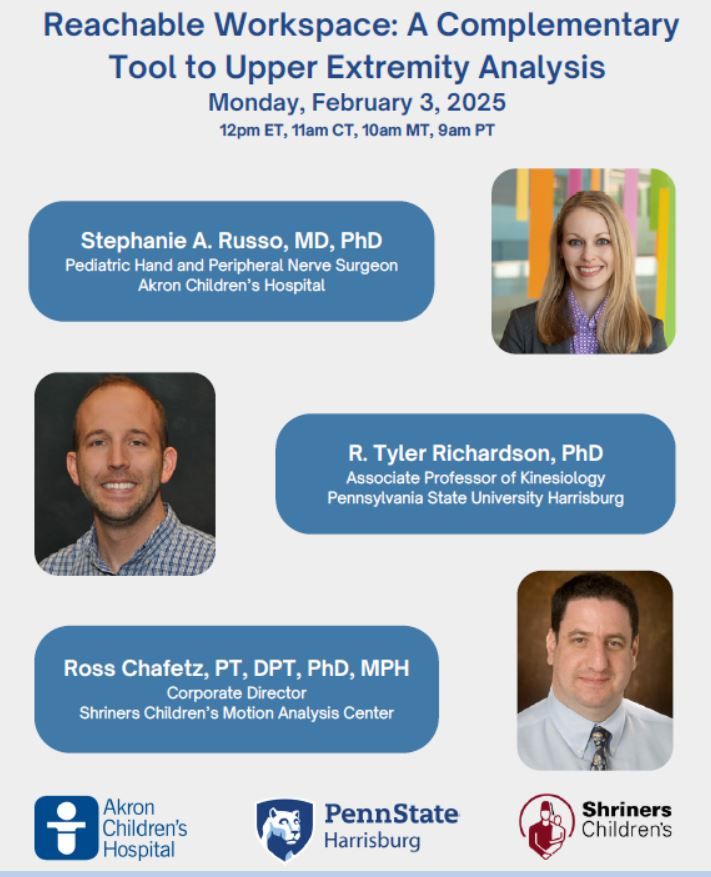 Reachable Workspace: A Complementary Tool to Upper Extremity Analysis
Monday, February 3, 2025
12pm ET, 11am CT, 10am MT, 9am PT

Stephanie A. Russo, MD, PhD
Pediatric Hand and Peripheral Nerve Surgeon
Akron Children's Hospital

R. Tyler Richardson, PhD
Associate Professor of Kinesiology
Pennsylvania State University Harrisburg

Ross Chafetz, PT, DPT, PhD, MPH
Corporate Director
Shriners Children's Motion Analysis Center

Akron Children's Hospital

PennState Harrisburg

Shriners Children's